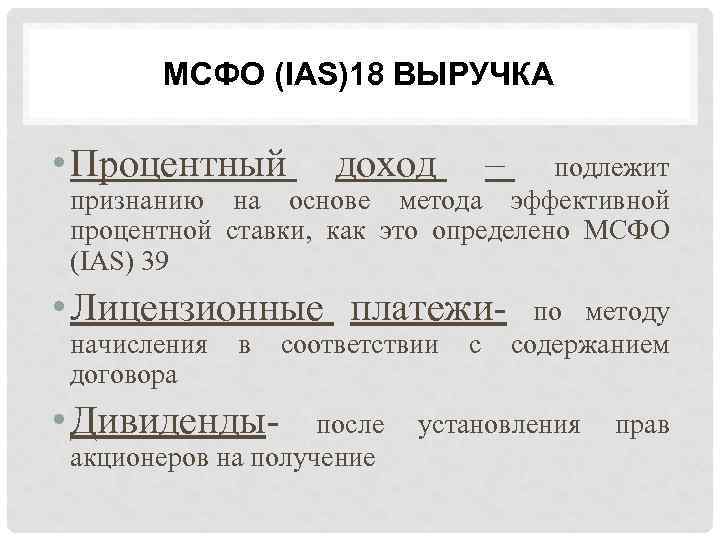 МСФО (IAS)18 ВЫРУЧКА

• Процентный доход – подлежит признанию на основе метода эффективной процентной ставки, как это определено МСФО (IAS) 39

• Лицензионные платежи- по методу начисления в соответствии с содержанием договора

• Дивиденды- после установления прав акционеров на получение